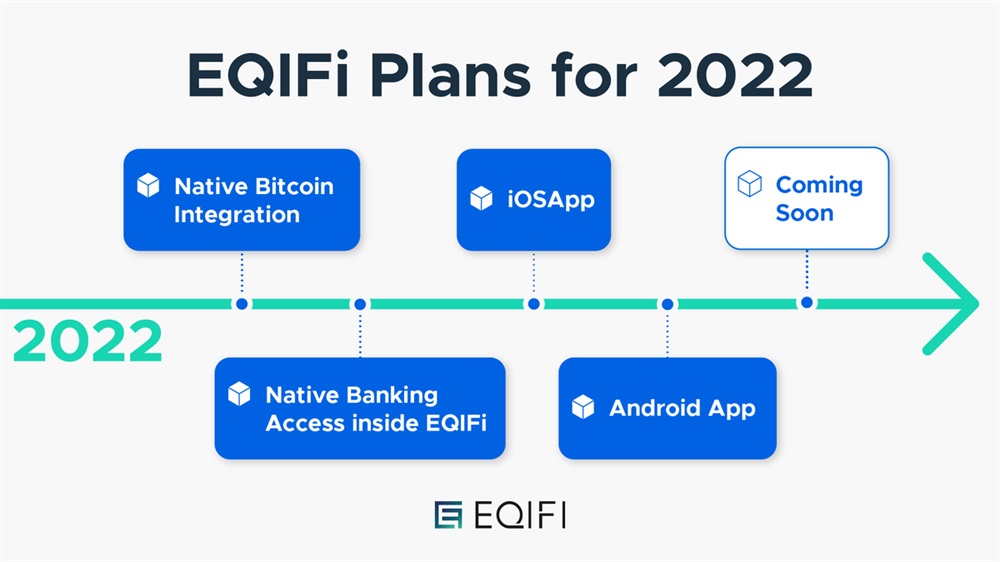 EQIFi Plans for 2022

Native Bitcoin Integration

iOSApp

Coming Soon

2022

Native Banking Access inside EQIFi

Android App

EQIFI